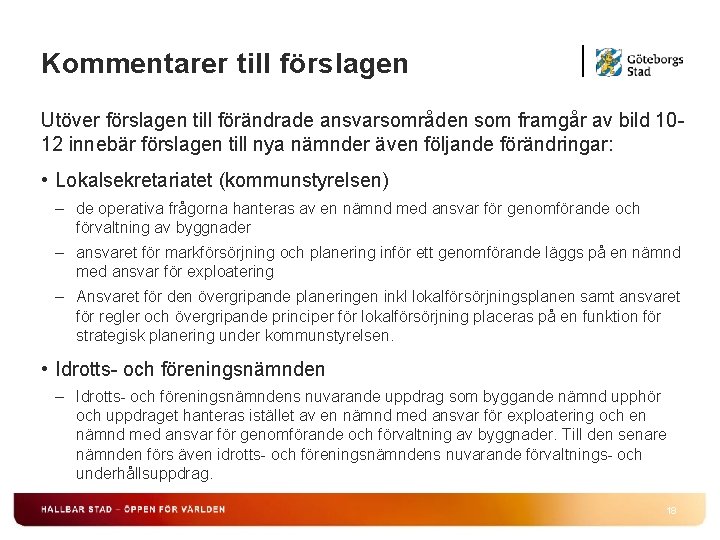 Kommentarer till förslagen

Göteborgs Stad

Utöver förslagen till förändrade ansvarsområden som framgår av bild 10-12 innebär förslagen till nya nämnder även följande förändringar:

• Lokalsekretariatet (kommunstyrelsen)

– de operativa frågorna hanteras av en nämnd med ansvar för genomförande och förvaltning av byggnader

– ansvaret för markförsörjning och planering inför ett genomförande läggs på en nämnd med ansvar för exploatering

– Ansvaret för den övergripande planeringen inkl lokalförsörjningsplanen samt ansvaret för regler och övergripande principer för lokalförsörjning placeras på en funktion för strategisk planering under kommunstyrelsen.

• Idrotts- och föreningsnämnden

– Idrotts- och föreningsnämndens nuvarande uppdrag som byggande nämnd upphör och uppdraget hanteras istället av en nämnd med ansvar för exploatering och en nämnd med ansvar för genomförande och förvaltning av byggnader. Till den senare nämnden förs även idrotts- och föreningsnämndens nuvarande förvaltnings- och underhållsuppdrag.

HÅLLBAR STAD – ÖPPEN FÖR VÄRLDEN

18